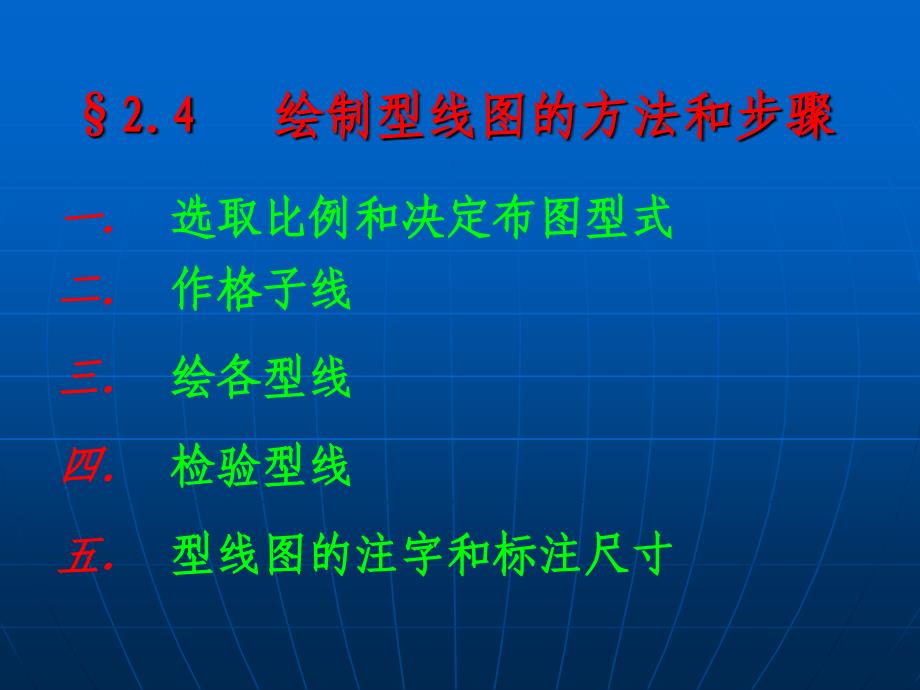 §2.4 绘制型线图的方法和步骤

一. 选取比例和决定布图型式

二. 作格子线

三. 绘各型线

四. 检验型线

五. 型线图的注字和标注尺寸